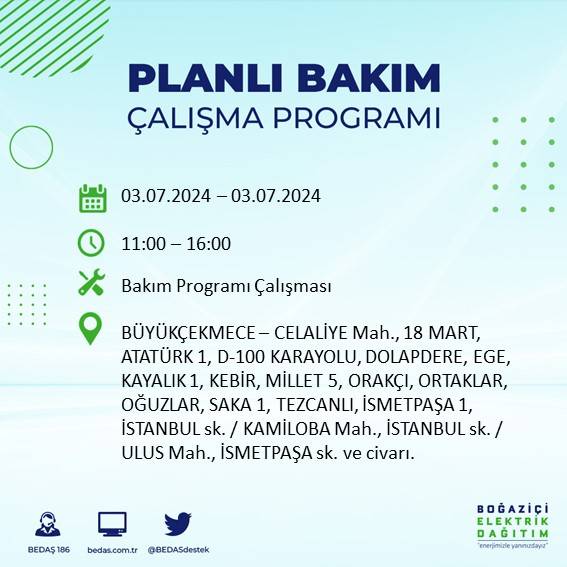 PLANLI BAKIM
ÇALIŞMA PROGRAMI

03.07.2024 – 03.07.2024

11:00 – 16:00

Bakım Programı Çalışması

BÜYÜKÇEKMECE – CELALİYE Mah., 18 MART, ATATÜRK 1, D-100 KARAYOLU, DOLAPDERE, EGE, KAYALIK 1, KEBİR, MİLLET 5, ORAKÇI, ORTAKLAR, OĞUZLAR, SAKA 1, TEZCANLI, İSMETPAŞA 1, İSTANBUL sk. / KAMİLOBA Mah., İSTANBUL sk. / ULUS Mah., İSMETPAŞA sk. ve civarı.

BEDAŞ 186 bedas.com.tr @BEDASdestek

BOĞAZİÇİ ELEKTRİK DAĞITIM
"enerjimizle yanınızdayız"